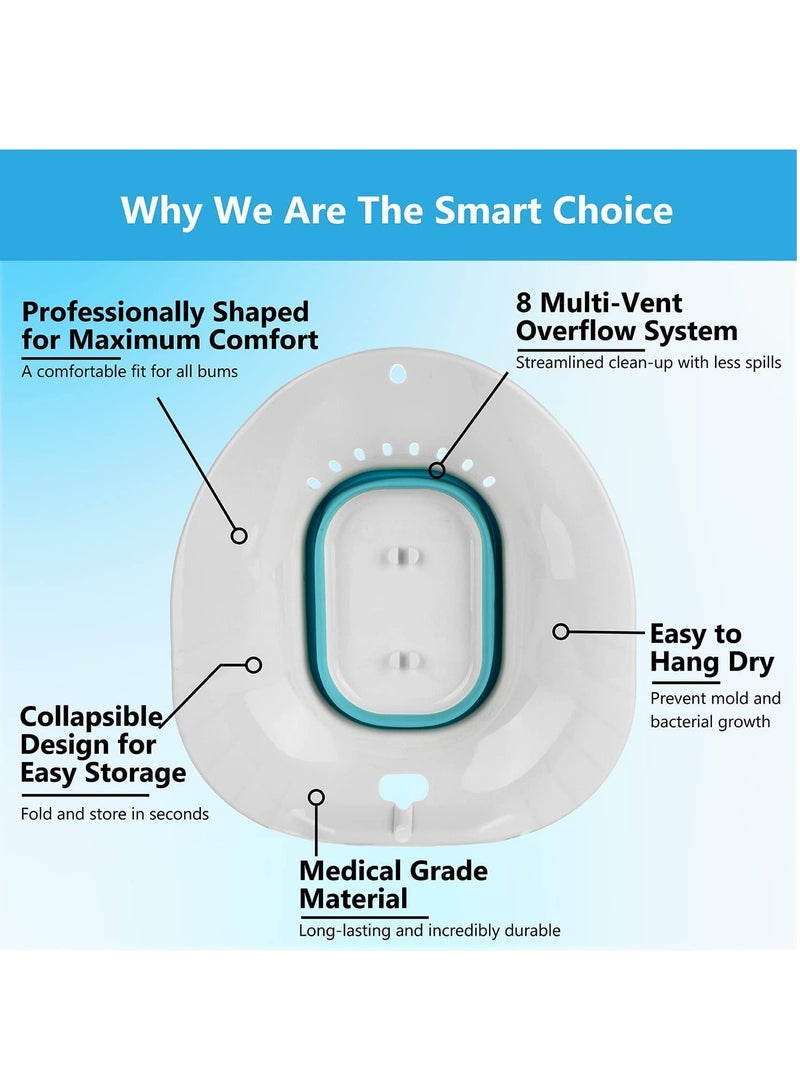 Why We Are The Smart Choice

Professionally Shaped for Maximum Comfort
A comfortable fit for all bums

8 Multi-Vent Overflow System
Streamlined clean-up with less spills

Easy to Hang Dry
Prevent mold and bacterial growth

Collapsible Design for Easy Storage
Fold and store in seconds

Medical Grade Material
Long-lasting and incredibly durable